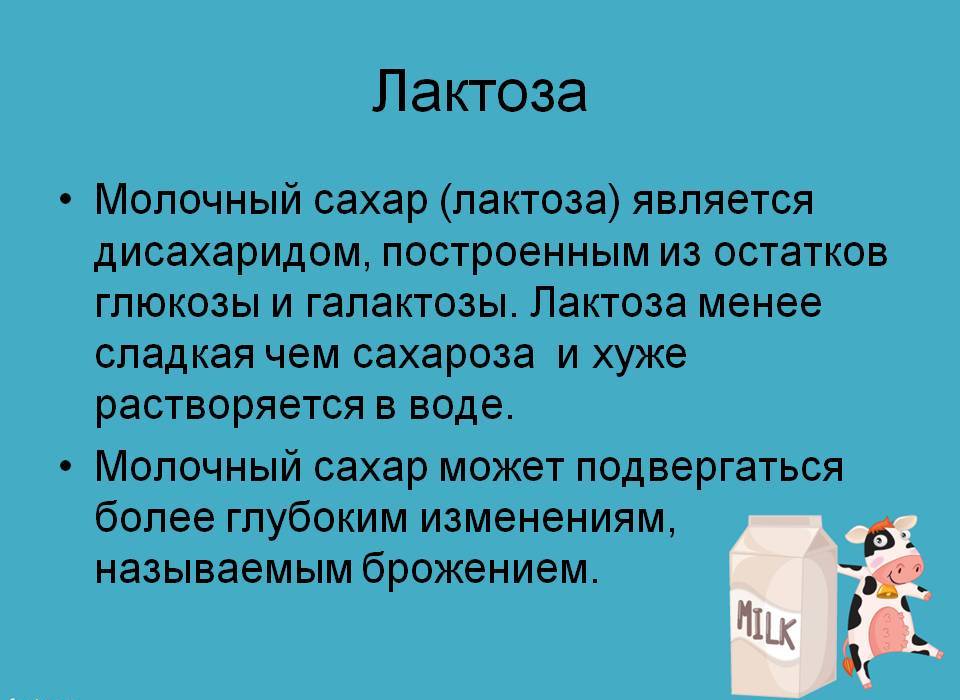 Лактоза

• Молочный сахар (лактоза) является дисахаридом, построенным из остатков глюкозы и галактозы. Лактоза менее сладкая чем сахароза  и хуже растворяется в воде.

• Молочный сахар может подвергаться более глубоким изменениям, называемым брожением.

MILK